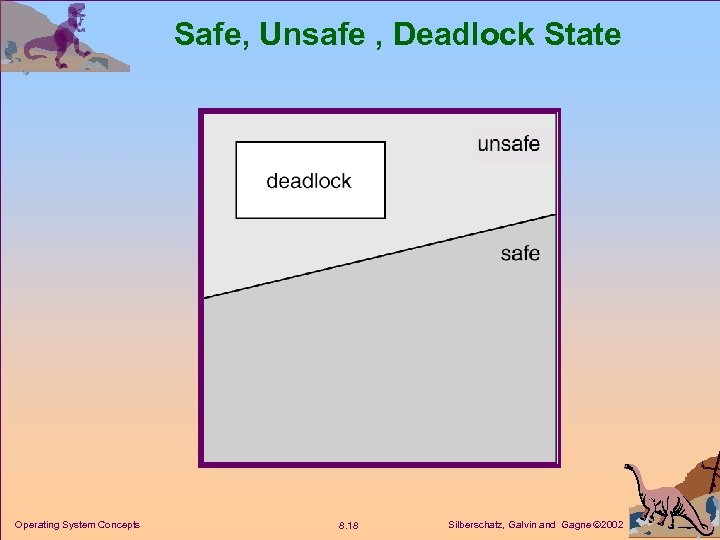 Safe, Unsafe , Deadlock State

unsafe

deadlock

safe

Operating System Concepts

8.18

Silberschatz, Galvin and Gagne ©2002